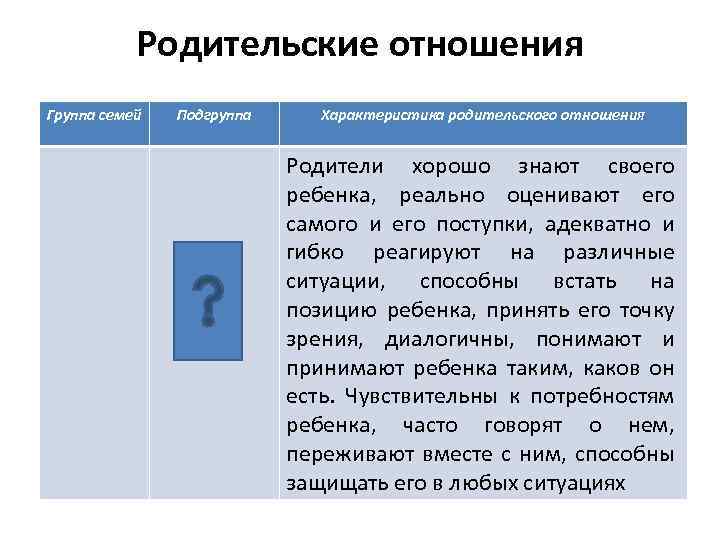 Родительские отношения

| Группа семей | Подгруппа | Характеристика родительского отношения |
|---|---|---|
| | ? | Родители хорошо знают своего ребенка, реально оценивают его самого и его поступки, адекватно и гибко реагируют на различные ситуации, способны встать на позицию ребенка, принять его точку зрения, диалогичны, понимают и принимают ребенка таким, каков он есть. Чувствительны к потребностям ребенка, часто говорят о нем, переживают вместе с ним, способны защищать его в любых ситуациях |